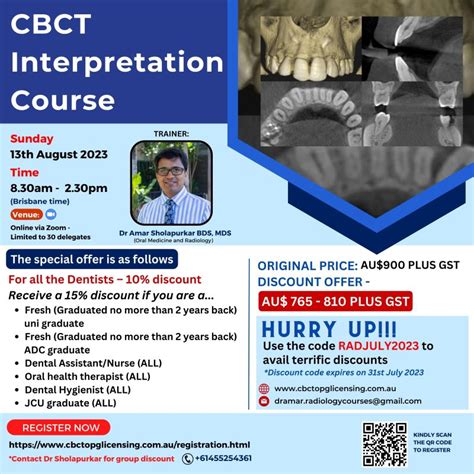 CBCT Interpretation Course

Sunday
13th August 2023
Time
8.30am - 2.30pm
(Brisbane time)
Venue:
Online via Zoom - Limited to 30 delegates

TRAINER:
Dr Amar Sholapurkar BDS, MDS
(Oral Medicine and Radiology)

The special offer is as follows
For all the Dentists – 10% discount
Receive a 15% discount if you are a...
• Fresh (Graduated no more than 2 years back) uni graduate
• Fresh (Graduated no more than 2 years back) ADC graduate
• Dental Assistant/Nurse (ALL)
• Oral health therapist (ALL)
• Dental Hygienist (ALL)
• JCU graduate (ALL)

ORIGINAL PRICE: AU$900 PLUS GST
DISCOUNT OFFER -
AU$ 765 - 810 PLUS GST

HURRY UP!!!
Use the code RADJULY2023 to avail terrific discounts
*Discount code expires on 31st July 2023
www.cbctopglicensing.com.au
dramar.radiologycourses@gmail.com

REGISTER NOW
https://www.cbctopglicensing.com.au/registration.html
*Contact Dr Sholapurkar for group discount +61455254361

KINDLY SCAN THE QR CODE TO REGISTER